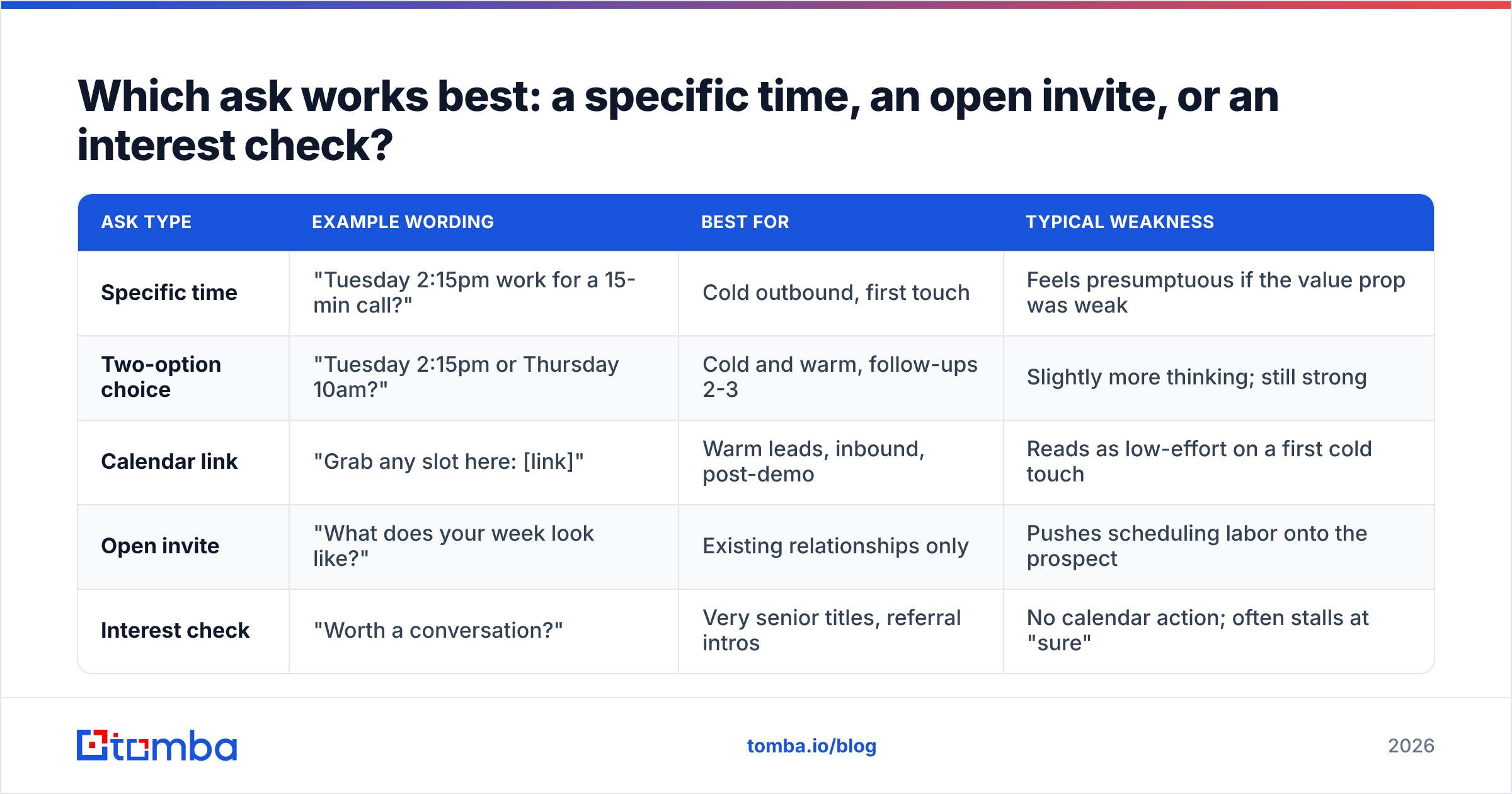 Which ask works best: a specific time, an open invite, or an interest check?

| ASK TYPE | EXAMPLE WORDING | BEST FOR | TYPICAL WEAKNESS |
|---|---|---|---|
| Specific time | "Tuesday 2:15pm work for a 15-min call?" | Cold outbound, first touch | Feels presumptuous if the value prop was weak |
| Two-option choice | "Tuesday 2:15pm or Thursday 10am?" | Cold and warm, follow-ups 2-3 | Slightly more thinking; still strong |
| Calendar link | "Grab any slot here: [link]" | Warm leads, inbound, post-demo | Reads as low-effort on a first cold touch |
| Open invite | "What does your week look like?" | Existing relationships only | Pushes scheduling labor onto the prospect |
| Interest check | "Worth a conversation?" | Very senior titles, referral intros | No calendar action; often stalls at "sure" |

tomba

tomba.io/blog

2026